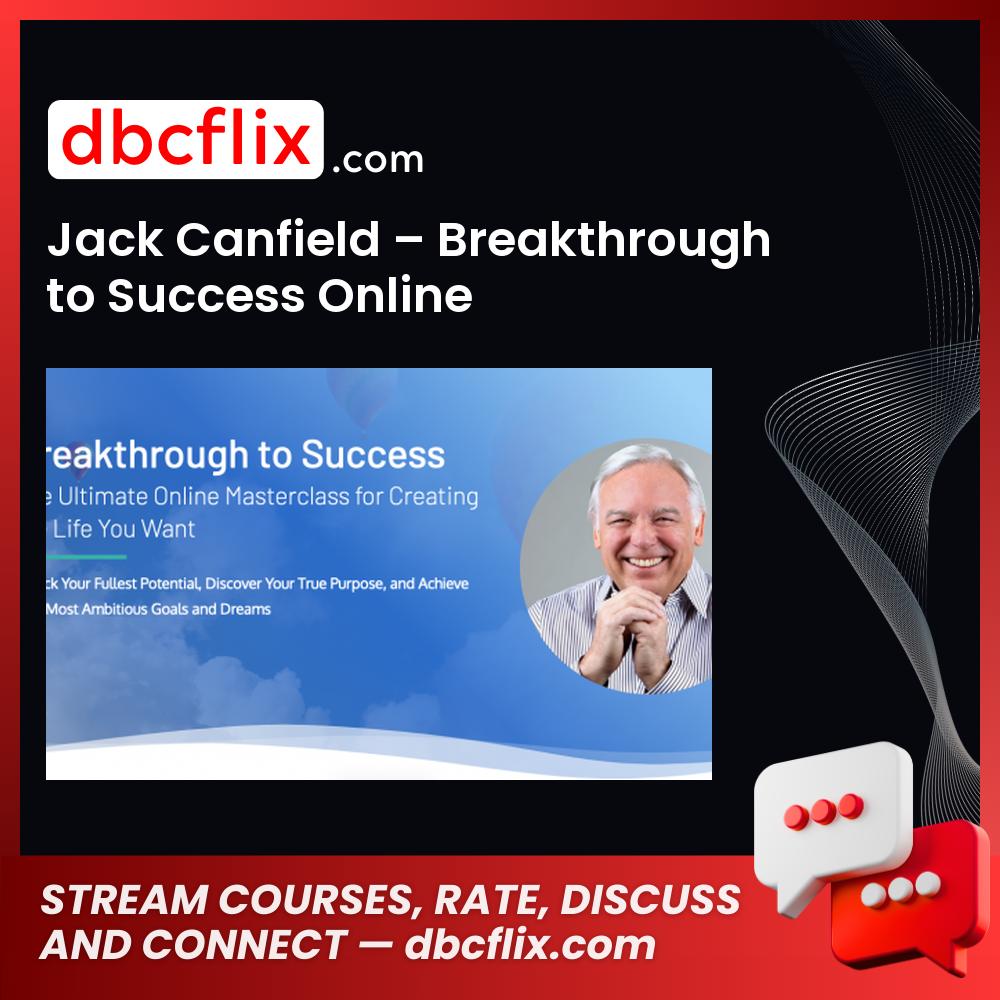 dbcflix.com

Jack Canfield – Breakthrough to Success Online

reakthrough to Success
e Ultimate Online Masterclass for Creating
Life You Want

ck Your Fullest Potential, Discover Your True Purpose, and Achieve
Most Ambitious Goals and Dreams

STREAM COURSES, RATE, DISCUSS AND CONNECT — dbcflix.com